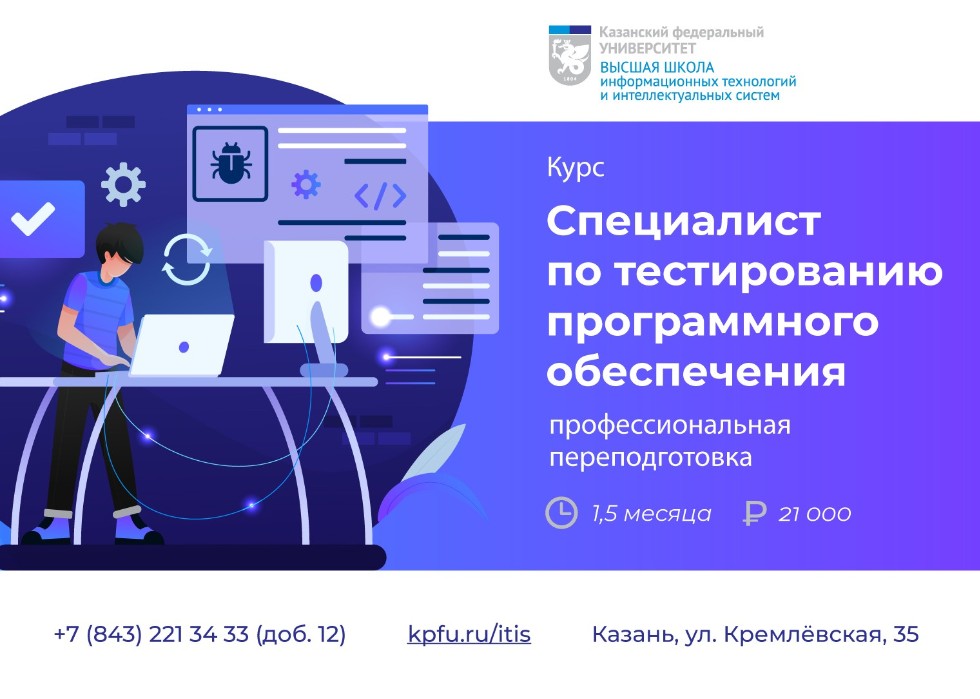 Казанский федеральный
УНИВЕРСИТЕТ
ВЫСШАЯ ШКОЛА
информационных технологий
и интеллектуальных систем

Курс

Специалист по тестированию программного обеспечения

профессиональная переподготовка

1,5 месяца ₽ 21 000

+7 (843) 221 34 33 (доб. 12) kpfu.ru/itis Казань, ул. Кремлёвская, 35